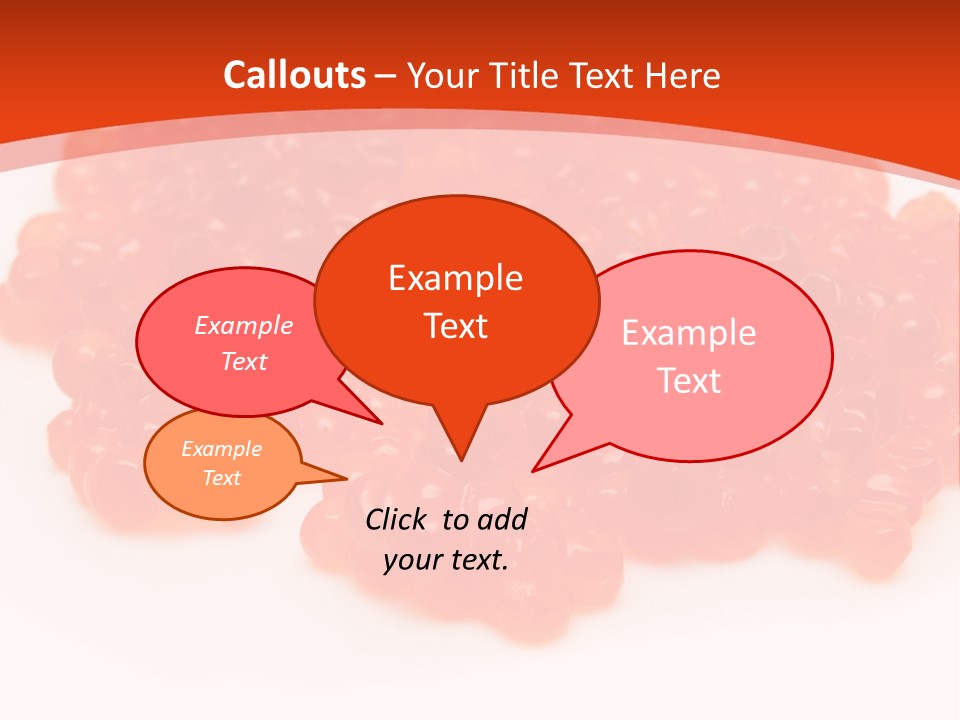 Callouts – Your Title Text Here

Example Text

Example Text

Example Text

Example Text

Click to add your text.